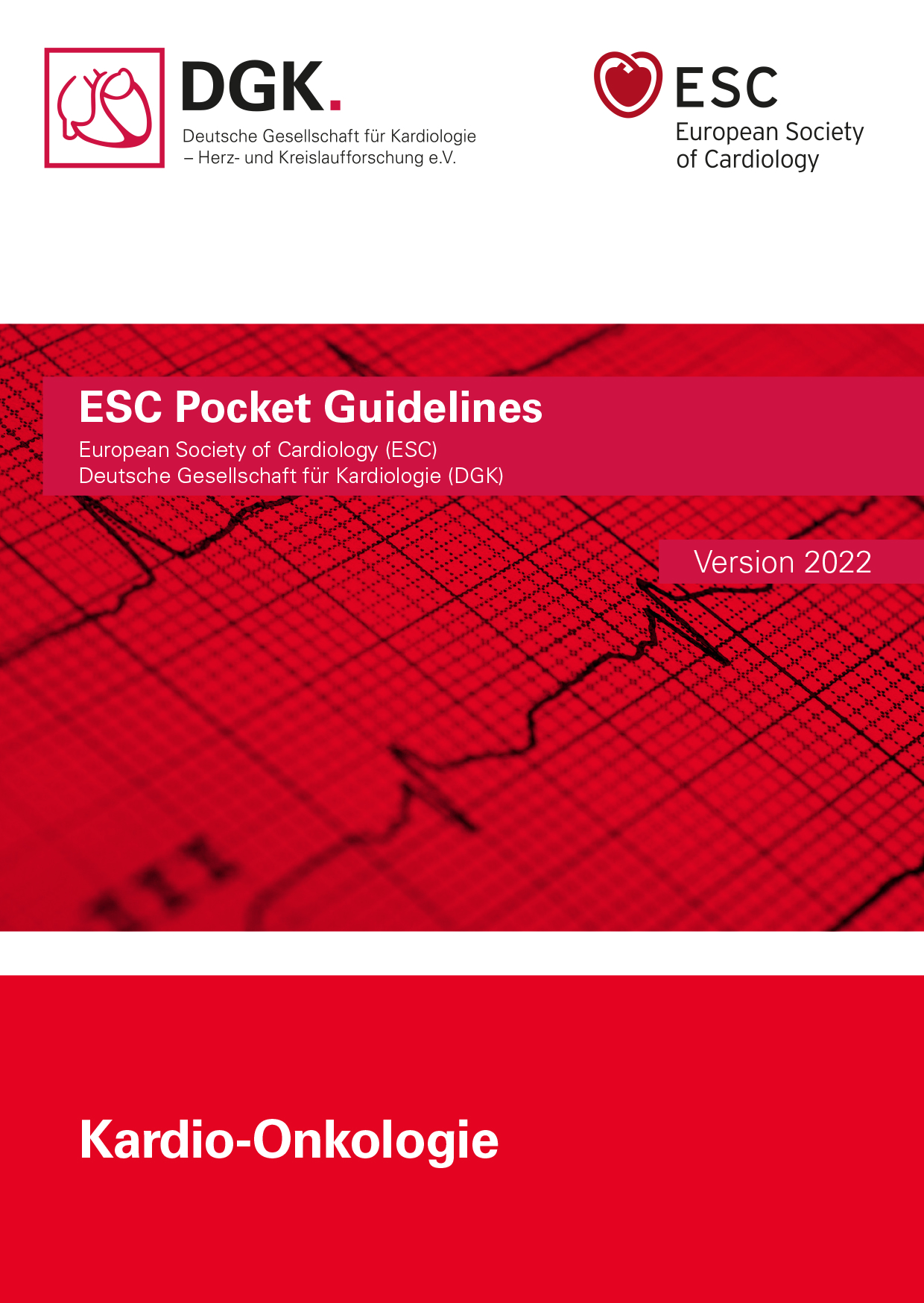 DGK.
Deutsche Gesellschaft für Kardiologie
– Herz- und Kreislaufforschung e.V.

ESC
European Society of Cardiology

ESC Pocket Guidelines
European Society of Cardiology (ESC)
Deutsche Gesellschaft für Kardiologie (DGK)

Version 2022

Kardio-Onkologie